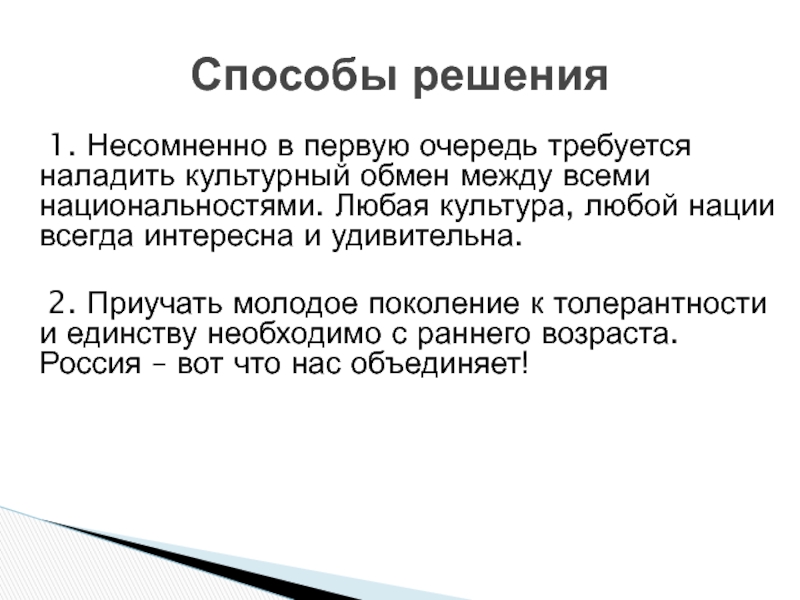 Способы решения

1. Несомненно в первую очередь требуется наладить культурный обмен между всеми национальностями. Любая культура, любой нации всегда интересна и удивительна.

2. Приучать молодое поколение к толерантности и единству необходимо с раннего возраста. Россия – вот что нас объединяет!